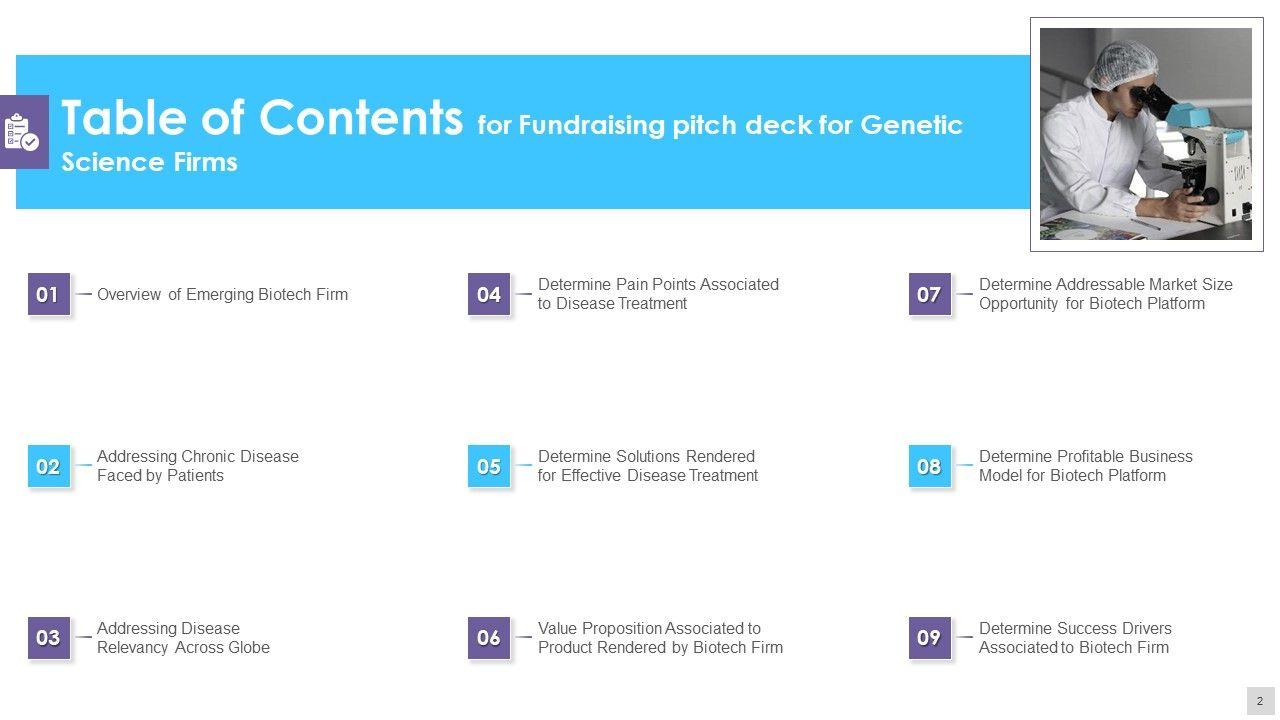 Table of Contents for Fundraising pitch deck for Genetic Science Firms

01 Overview of Emerging Biotech Firm

02 Addressing Chronic Disease Faced by Patients

03 Addressing Disease Relevancy Across Globe

04 Determine Pain Points Associated to Disease Treatment

05 Determine Solutions Rendered for Effective Disease Treatment

06 Value Proposition Associated to Product Rendered by Biotech Firm

07 Determine Addressable Market Size Opportunity for Biotech Platform

08 Determine Profitable Business Model for Biotech Platform

09 Determine Success Drivers Associated to Biotech Firm

2